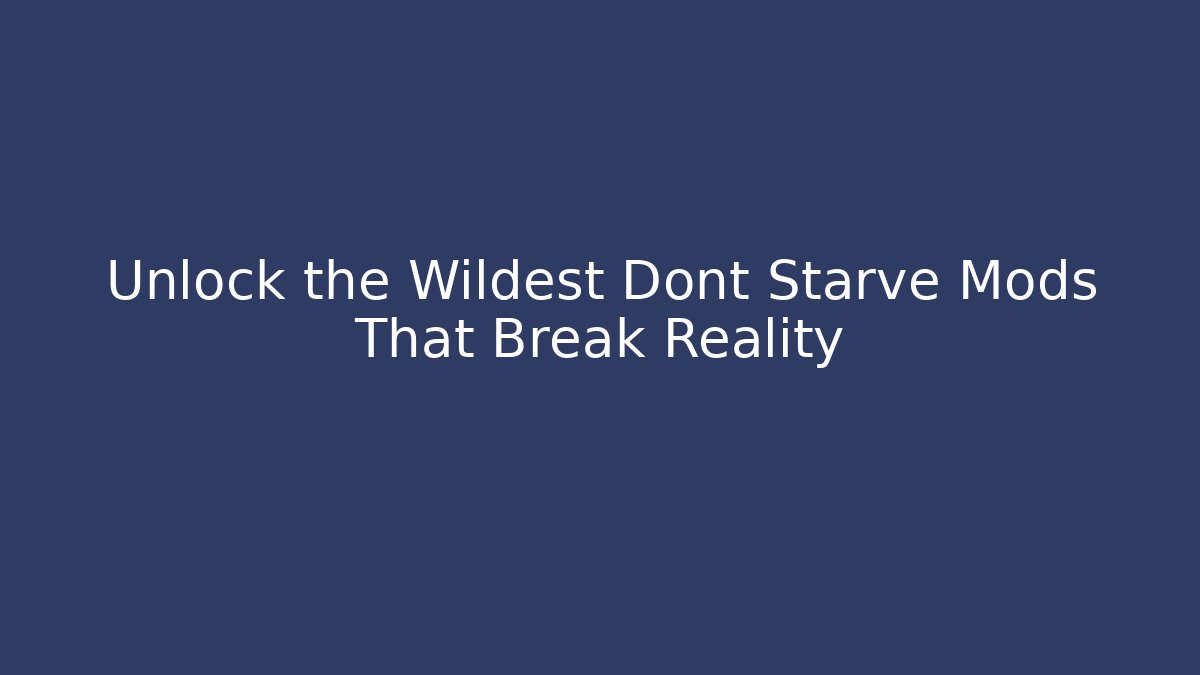 Unlock the Wildest Dont Starve Mods That Break Reality